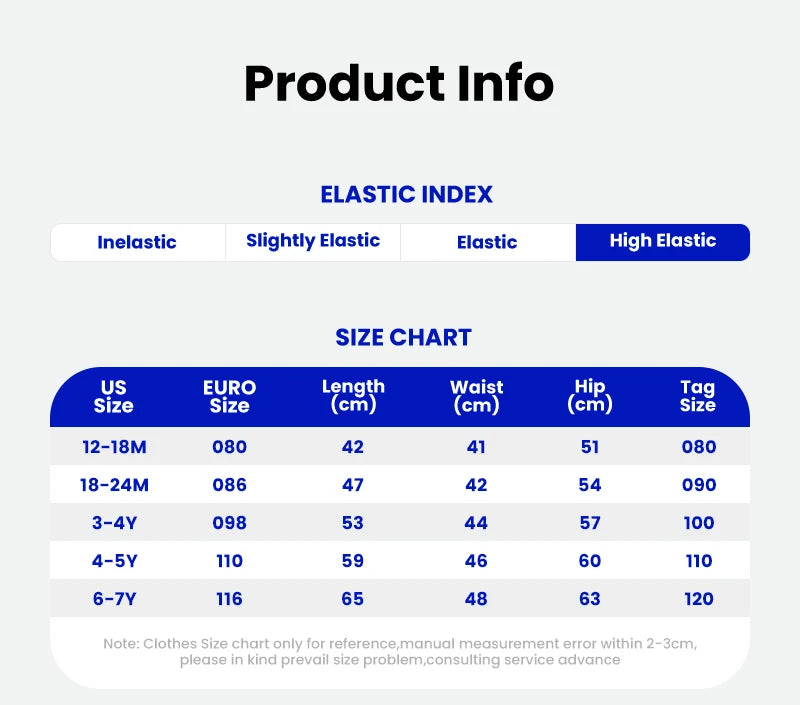 Product Info

ELASTIC INDEX

| Inelastic | Slightly Elastic | Elastic | High Elastic |
|---|---|---|---|

SIZE CHART

| US Size | EURO Size | Length (cm) | Waist (cm) | Hip (cm) | Tag Size |
|---|---|---|---|---|---|
| 12-18M | 080 | 42 | 41 | 51 | 080 |
| 18-24M | 086 | 47 | 42 | 54 | 090 |
| 3-4Y | 098 | 53 | 44 | 57 | 100 |
| 4-5Y | 110 | 59 | 46 | 60 | 110 |
| 6-7Y | 116 | 65 | 48 | 63 | 120 |

Note: Clothes Size chart only for reference,manual measurement error within 2-3cm, please in kind prevail size problem,consulting service advance